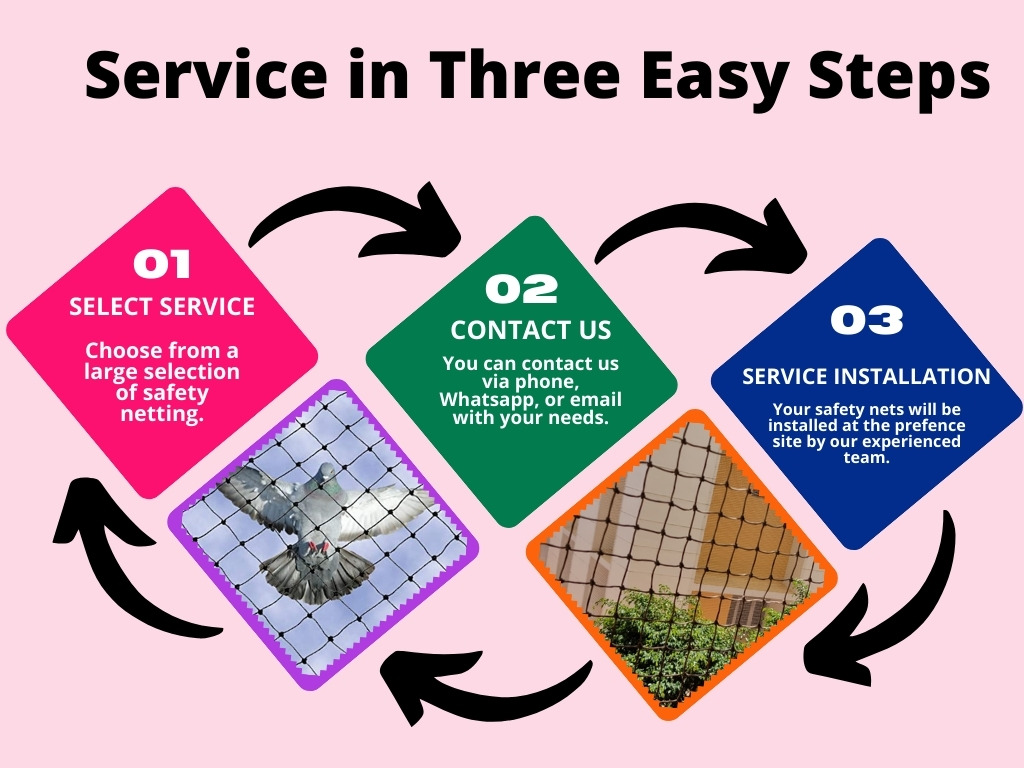 Service in Three Easy Steps

01
SELECT SERVICE
Choose from a large selection of safety netting.

02
CONTACT US
You can contact us via phone, Whatsapp, or email with your needs.

03
SERVICE INSTALLATION
Your safety nets will be installed at the prefence site by our experienced team.